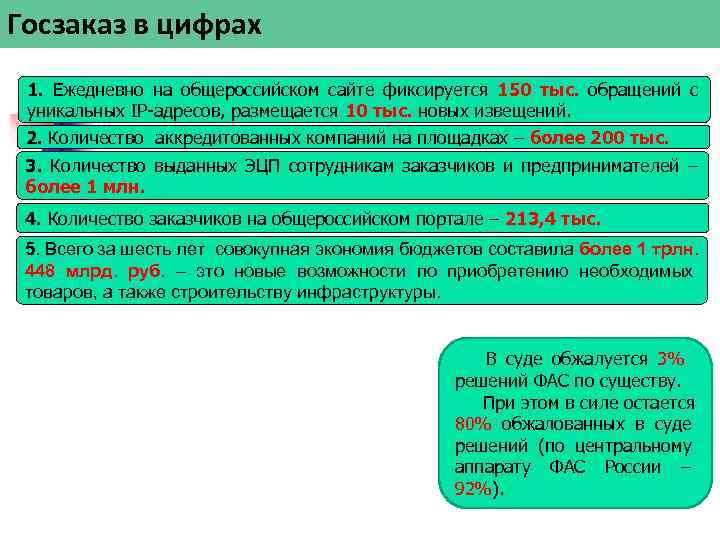 Госзаказ в цифрах

1. Ежедневно на общероссийском сайте фиксируется 150 тыс. обращений с уникальных IP-адресов, размещается 10 тыс. новых извещений.

2. Количество аккредитованных компаний на площадках – более 200 тыс.

3. Количество выданных ЭЦП сотрудникам заказчиков и предпринимателей – более 1 млн.

4. Количество заказчиков на общероссийском портале – 213,4 тыс.

5. Всего за шесть лет совокупная экономия бюджетов составила более 1 трлн. 448 млрд. руб. – это новые возможности по приобретению необходимых товаров, а также строительству инфраструктуры.

В суде обжалуется 3% решений ФАС по существу.

При этом в силе остается 80% обжалованных в суде решений (по центральному аппарату ФАС России – 92%).